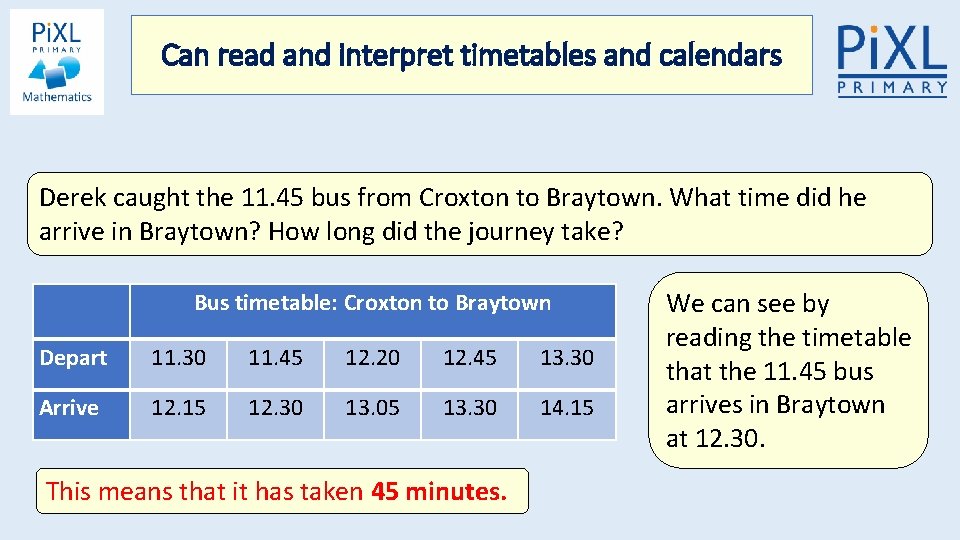 PiXL PRIMARY Mathematics

Can read and interpret timetables and calendars

PiXL PRIMARY

Derek caught the 11.45 bus from Croxton to Braytown. What time did he arrive in Braytown? How long did the journey take?

| | Bus timetable: Croxton to Braytown | | | | |
|---|---|---|---|---|---|
| Depart | 11.30 | 11.45 | 12.20 | 12.45 | 13.30 |
| Arrive | 12.15 | 12.30 | 13.05 | 13.30 | 14.15 |

We can see by reading the timetable that the 11.45 bus arrives in Braytown at 12.30.

This means that it has taken 45 minutes.